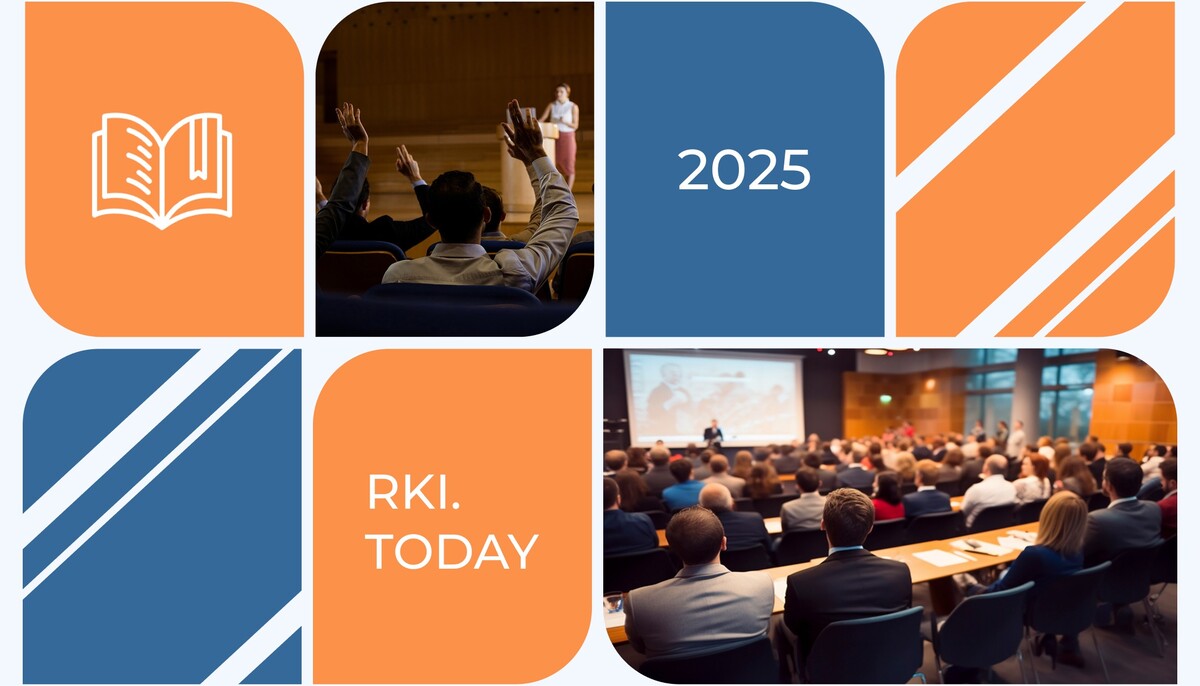 2025

RKI.
TODAY